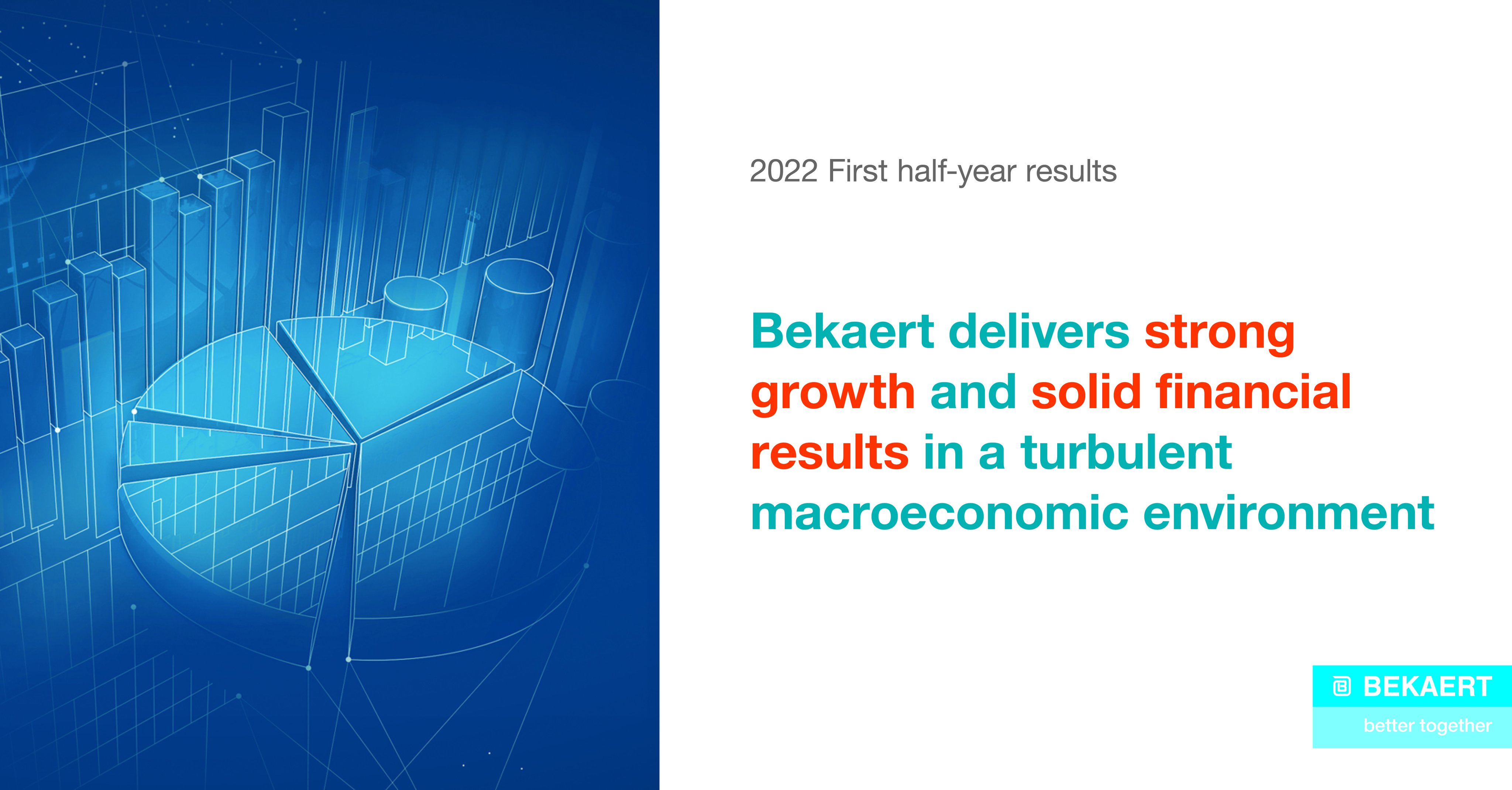 2022 First half-year results

Bekaert delivers strong growth and solid financial results in a turbulent macroeconomic environment

BEKAERT
better together